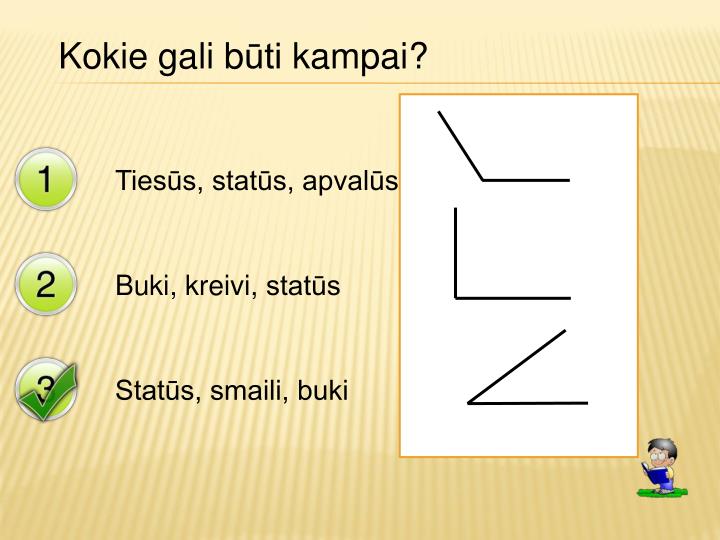 Kokie gali būti kampai?

1 Tiesūs, statūs, apvalūs

2 Buki, kreivi, statūs

3 Statūs, smaili, buki